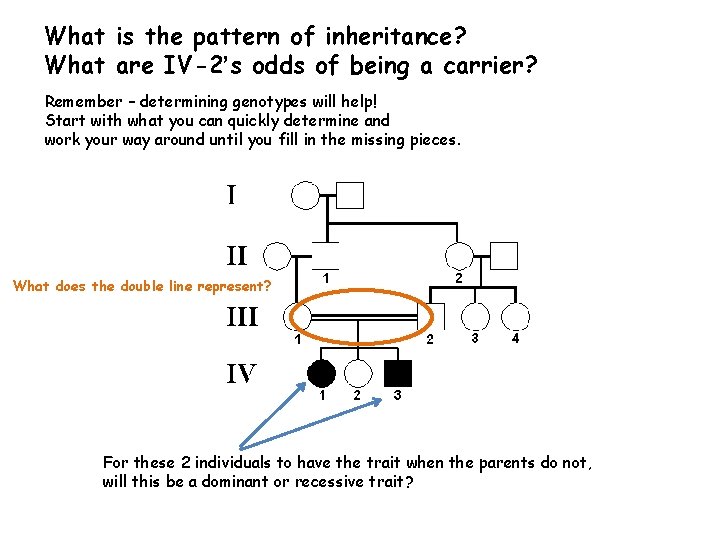 What is the pattern of inheritance?
What are IV-2's odds of being a carrier?

Remember – determining genotypes will help! Start with what you can quickly determine and work your way around until you fill in the missing pieces.

I
II
1
2
What does the double line represent?
III
1
2
3
4
IV
1
2
3

For these 2 individuals to have the trait when the parents do not, will this be a dominant or recessive trait?